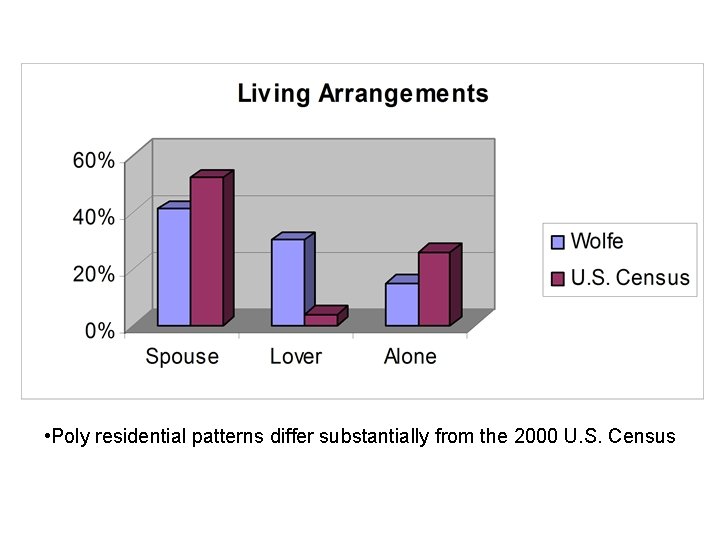 Living Arrangements

60%
40%
20%
0%

Spouse
Lover
Alone

Wolfe
U.S. Census

• Poly residential patterns differ substantially from the 2000 U.S. Census